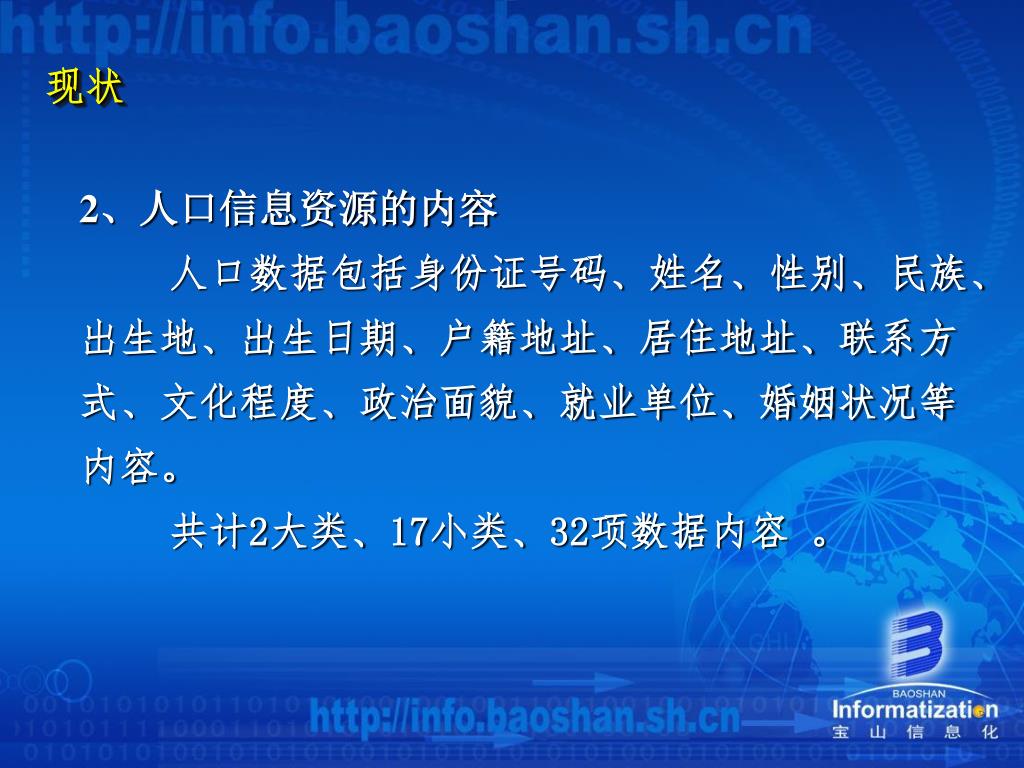 http://info.baoshan.sh.cn

现状

2、人口信息资源的内容

人口数据包括身份证号码、姓名、性别、民族、出生地、出生日期、户籍地址、居住地址、联系方式、文化程度、政治面貌、就业单位、婚姻状况等内容。

共计2大类、17小类、32项数据内容 。

http://info.baoshan.sh.cn

BAOSHAN
Informatization
宝 山 信 息 化